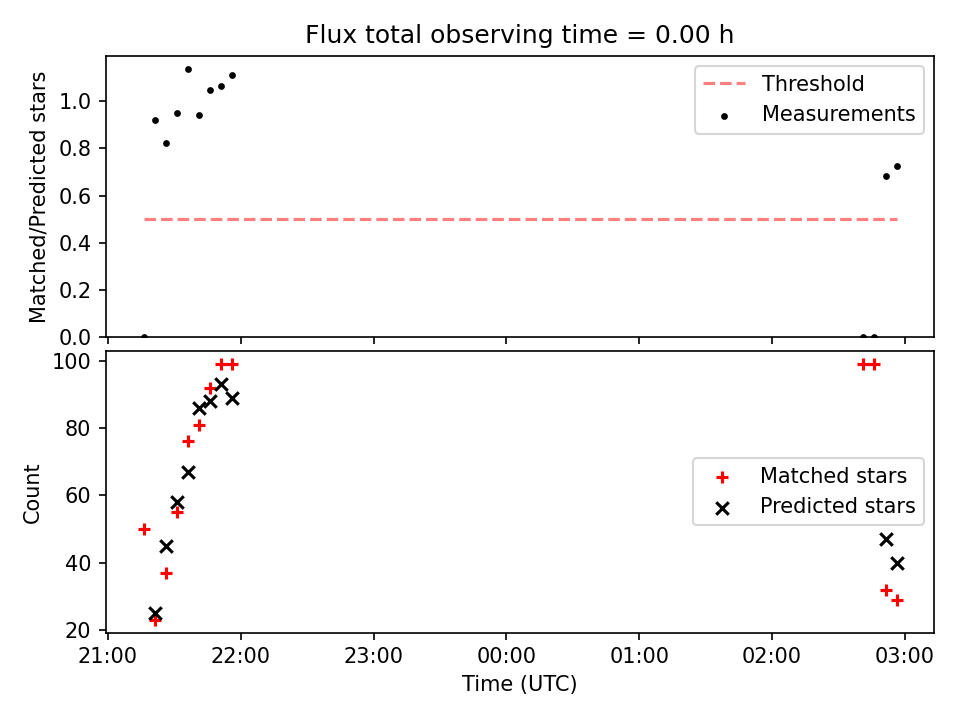 Flux total observing time = 0.00 h

Matched/Predicted stars

1.0
0.8
0.6
0.4
0.2
0.0

Threshold
Measurements

Count

100
80
60
40
20

Matched stars
Predicted stars

21:00
22:00
23:00
00:00
01:00
02:00
03:00

Time (UTC)